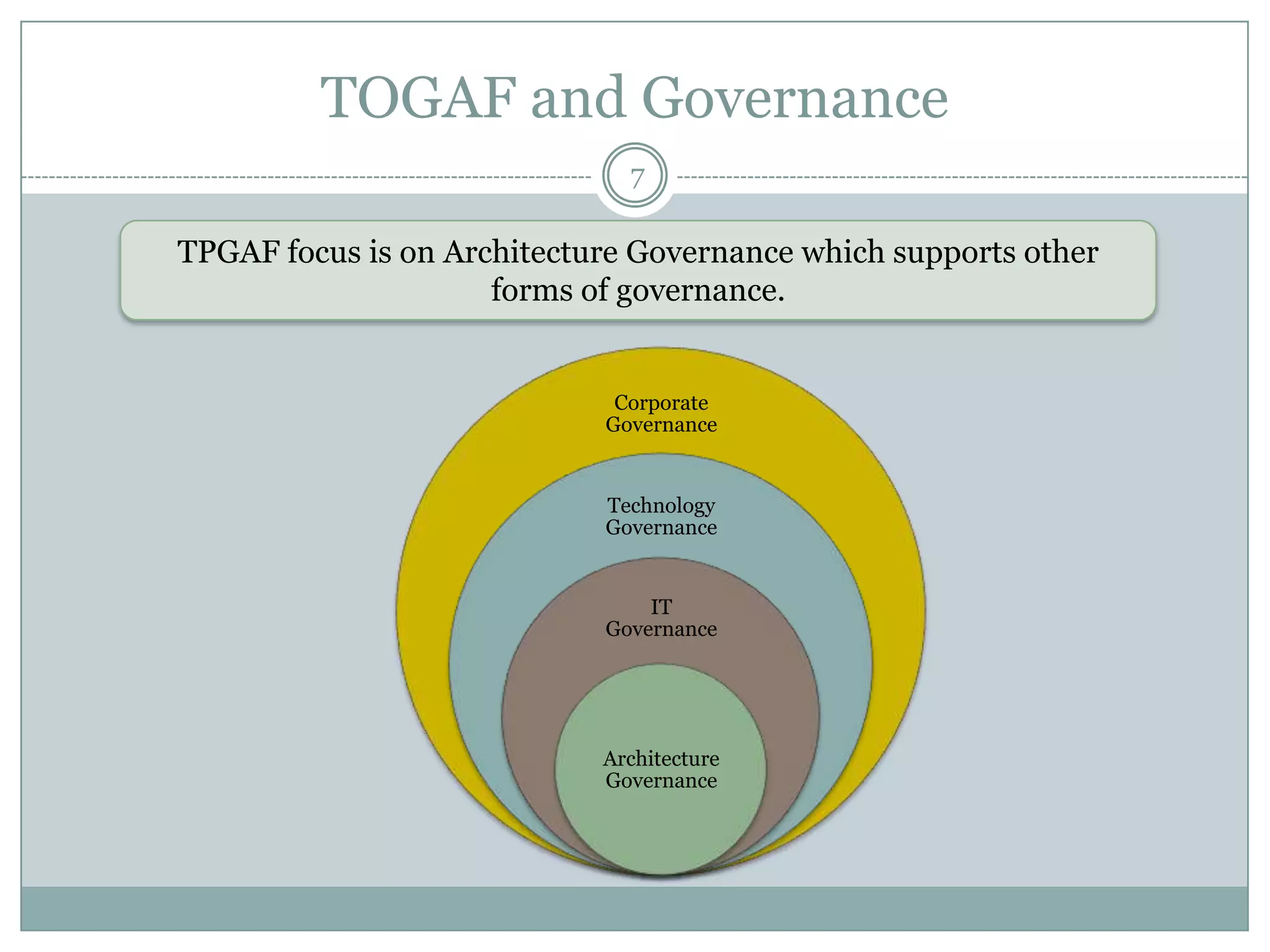 TOGAF and Governance

7

TPGAF focus is on Architecture Governance which supports other forms of governance.

Corporate Governance

Technology Governance

IT Governance

Architecture Governance